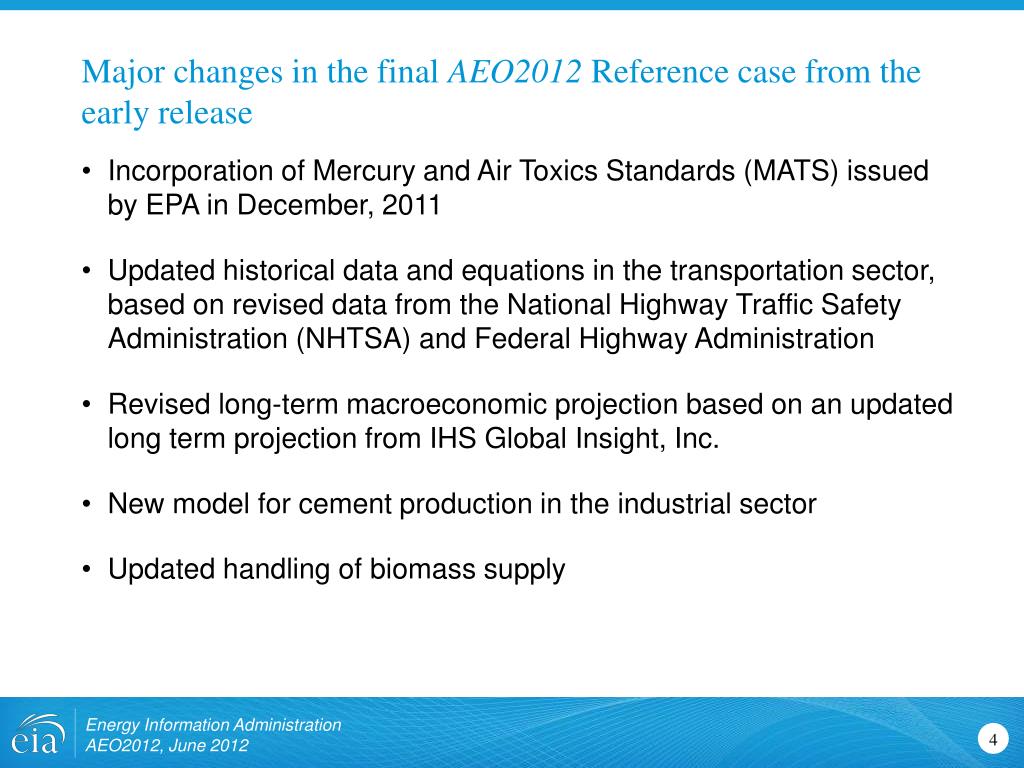 Major changes in the final AEO2012 Reference case from the early release

• Incorporation of Mercury and Air Toxics Standards (MATS) issued by EPA in December, 2011

• Updated historical data and equations in the transportation sector, based on revised data from the National Highway Traffic Safety Administration (NHTSA) and Federal Highway Administration

• Revised long-term macroeconomic projection based on an updated long term projection from IHS Global Insight, Inc.

• New model for cement production in the industrial sector

• Updated handling of biomass supply

eia

Energy Information Administration
AEO2012, June 2012

4